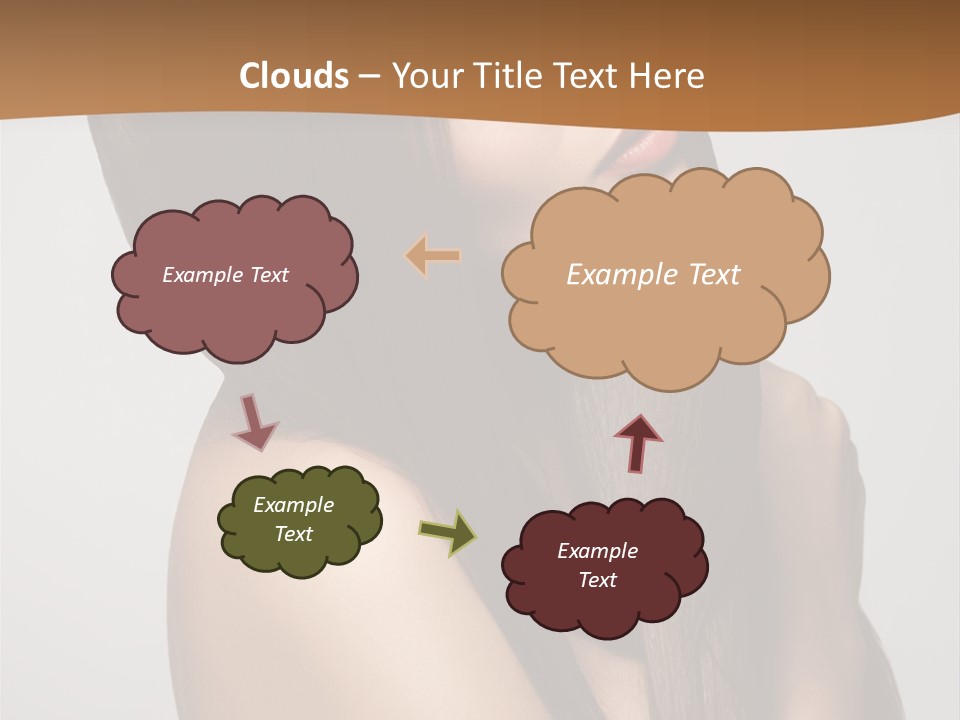 Clouds – Your Title Text Here

Example Text

Example Text

Example Text

Example Text